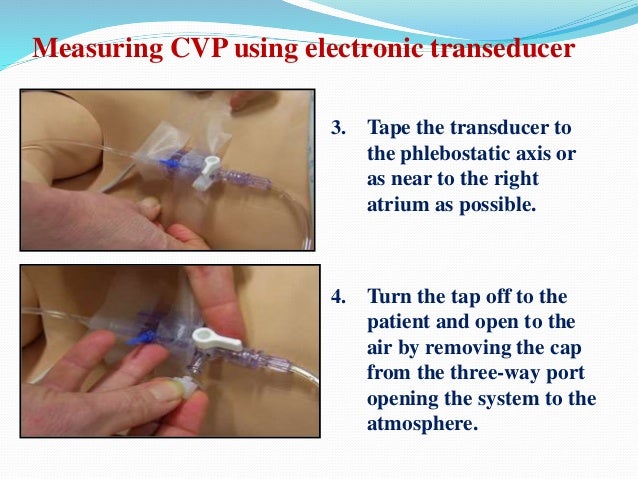 Measuring CVP using electronic transeducer

3. Tape the transducer to the phlebostatic axis or as near to the right atrium as possible.

4. Turn the tap off to the patient and open to the air by removing the cap from the three-way port opening the system to the atmosphere.